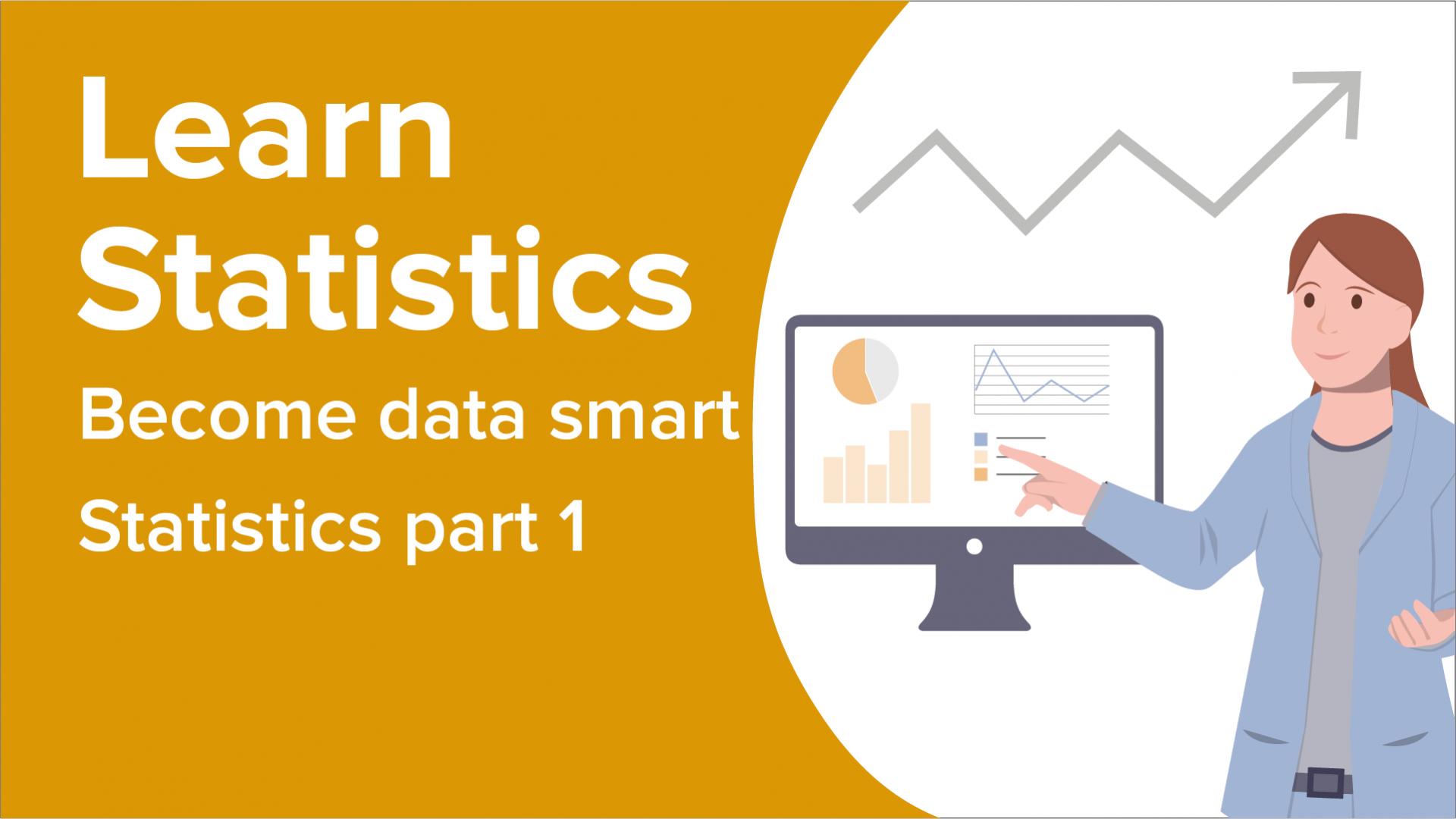 Learn Statistics

Become data smart

Statistics part 1